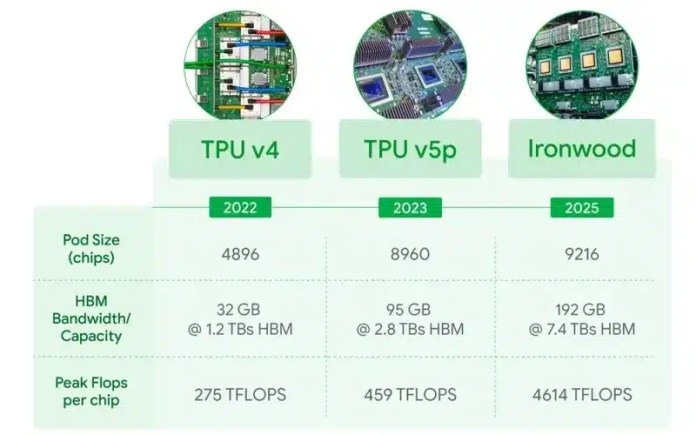 |  | TPU v4 | TPU v5p | Ironwood |
|---|---|---|---|
|  | 2022 | 2023 | 2025 |
| Pod Size (chips) | 4896 | 8960 | 9216 |
| HBM Bandwidth/ Capacity | 32 GB @ 1.2 TBs HBM | 95 GB @ 2.8 TBs HBM | 192 GB @ 7.4 TBs HBM |
| Peak Flops per chip | 275 TFLOPS | 459 TFLOPS | 4614 TFLOPS |